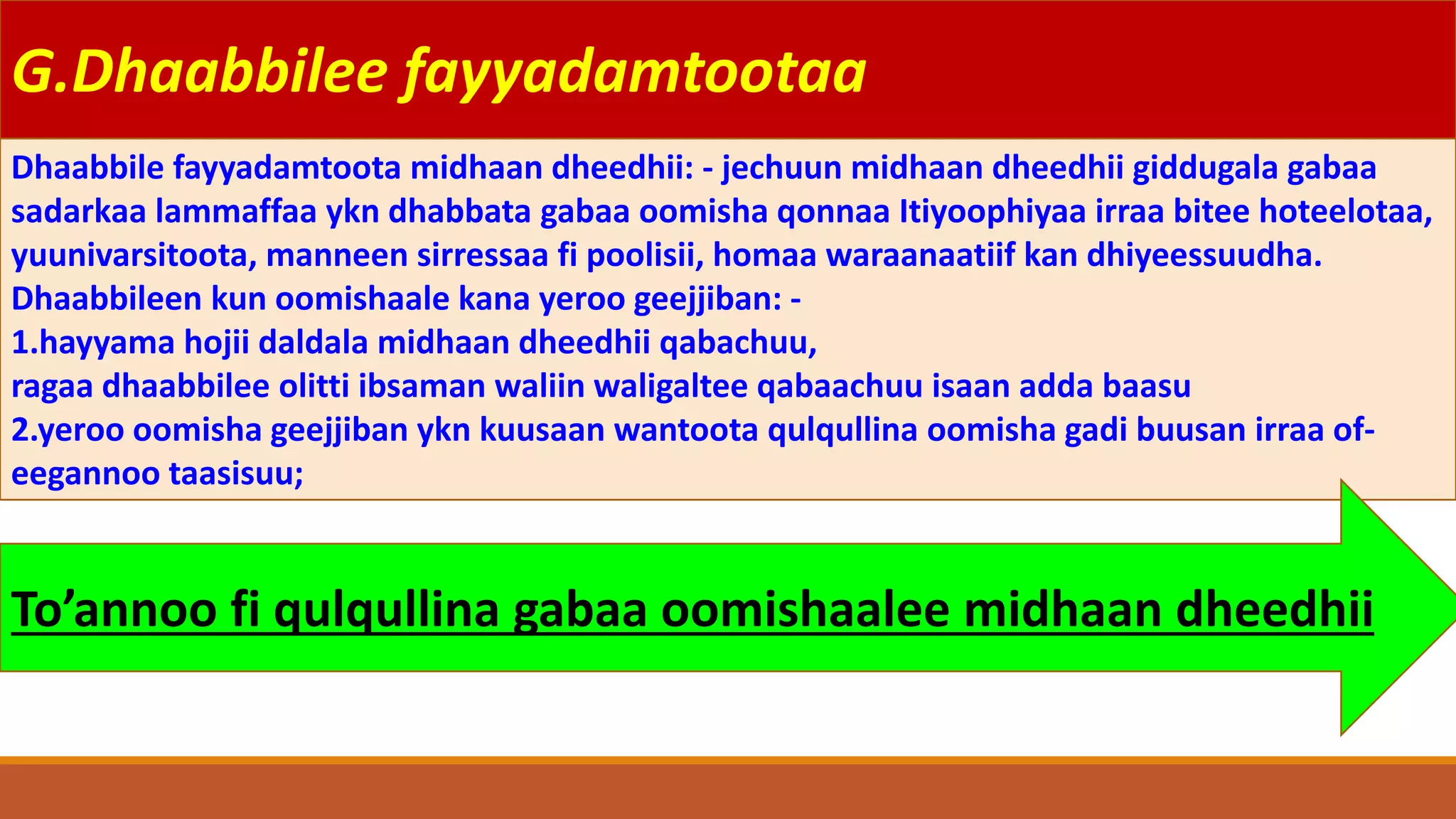 G.Dhaabbilee fayyadamtootaa

Dhaabbile fayyadamtoota midhaan dheedhii: - jechuun midhaan dheedhii giddugala gabaa sadarkaa lammaffaa ykn dhabbata gabaa oomisha qonnaa Itiyoophiyaa irraa bitee hoteelotaa, yuunivarsitoota, manneen sirressaa fi poolisii, homaa waraanaatiif kan dhiyeessuudha.
Dhaabbileen kun oomishaale kana yeroo geejjiban: -
1.hayyama hojii daldala midhaan dheedhii qabachuu,
ragaa dhaabbilee olitti ibsaman waliin waligaltee qabaachuu isaan adda baasu
2.yeroo oomisha geejjiban ykn kuusaan wantoota qulqullina oomisha gadi buusan irraa of-eegannoo taasisuu;

To’annoo fi qulqullina gabaa oomishaalee midhaan dheedhii